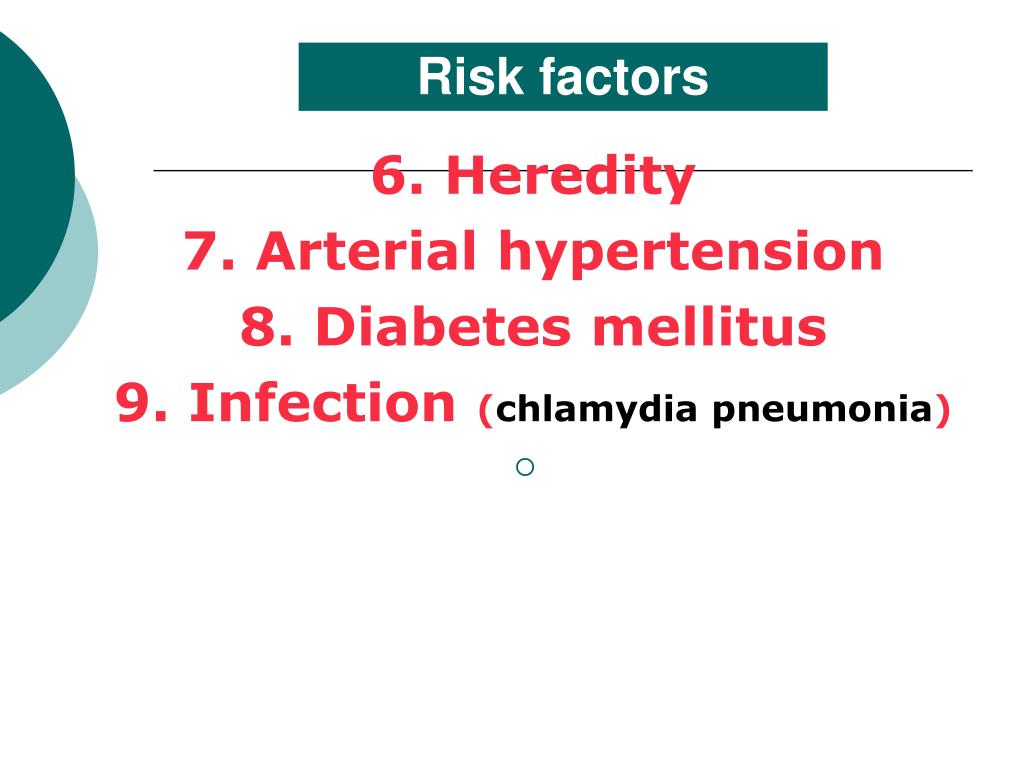 Risk factors

6. Heredity
7. Arterial hypertension
8. Diabetes mellitus
9. Infection (chlamydia pneumonia)